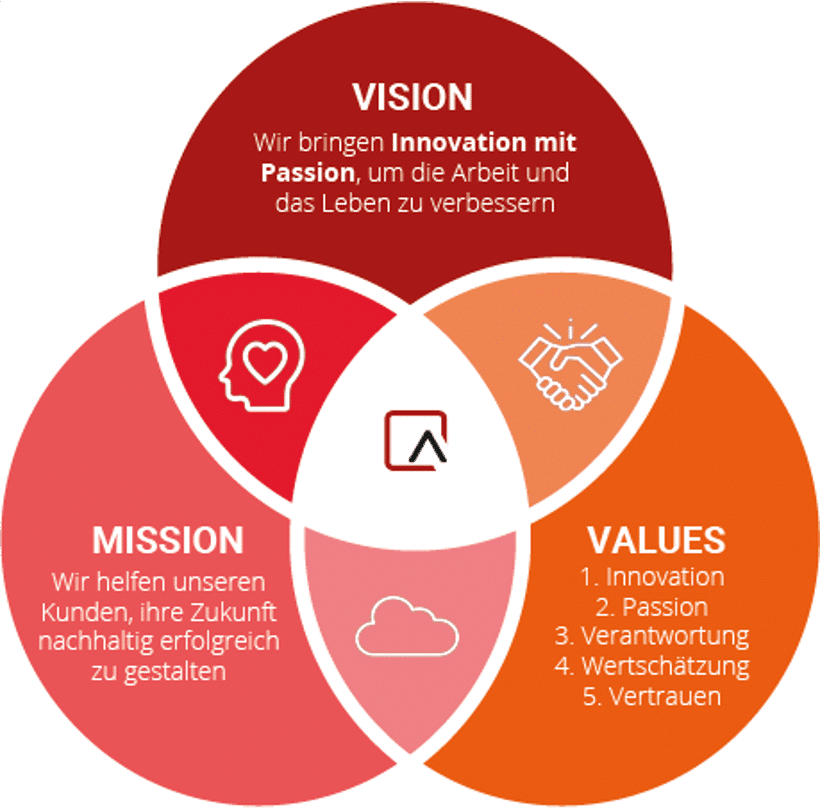 VISION
Wir bringen Innovation mit Passion, um die Arbeit und das Leben zu verbessern

MISSION
Wir helfen unseren Kunden, ihre Zukunft nachhaltig erfolgreich zu gestalten

VALUES
1. Innovation
2. Passion
3. Verantwortung
4. Wertschätzung
5. Vertrauen